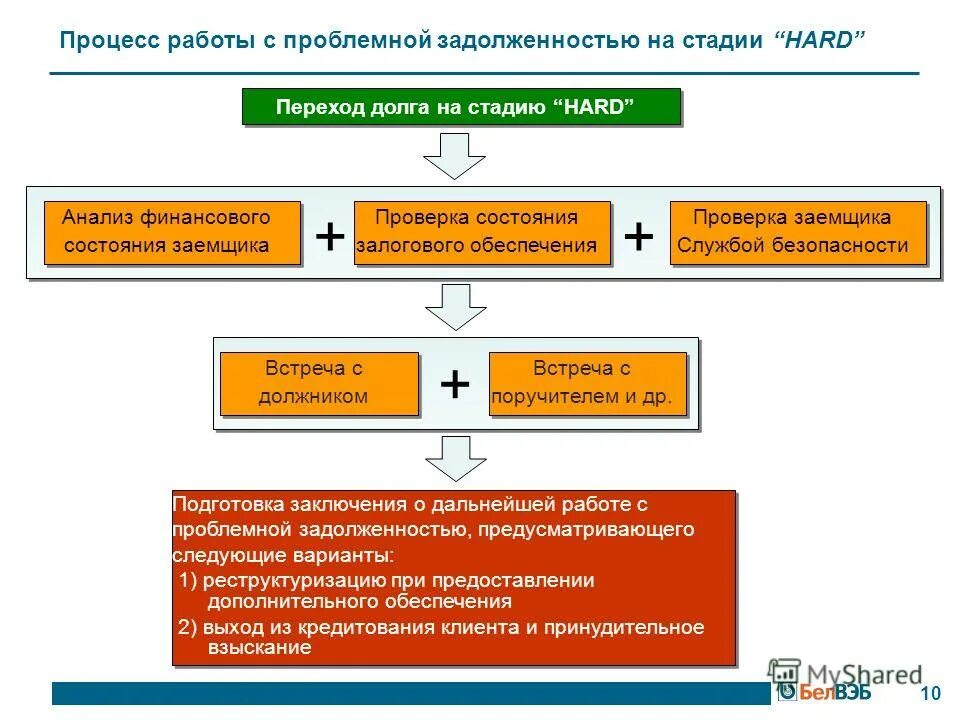 Процесс работы с проблемной задолженностью на стадии “HARD”

Переход долга на стадию “HARD”

Анализ финансового состояния заемщика + Проверка состояния залогового обеспечения + Проверка заемщика Службой безопасности

Встреча с должником + Встреча с поручителем и др.

Подготовка заключения о дальнейшей работе с проблемной задолженностью, предусматривающего следующие варианты:
1) реструктуризацию при предоставлении дополнительного обеспечения
2) выход из кредитования клиента и принудительное взыскание

MyShared

БелВЭБ 10